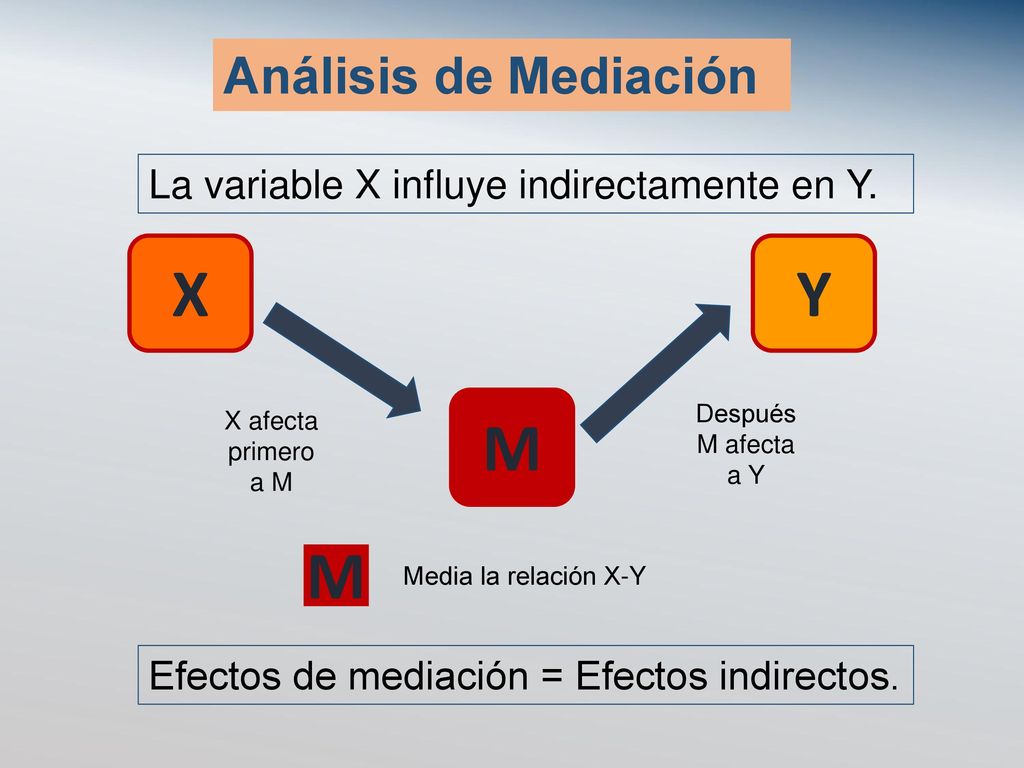 Análisis de Mediación

La variable X influye indirectamente en Y.

X

Y

X afecta primero a M

M

Después M afecta a Y

M

Media la relación X-Y

Efectos de mediación = Efectos indirectos.